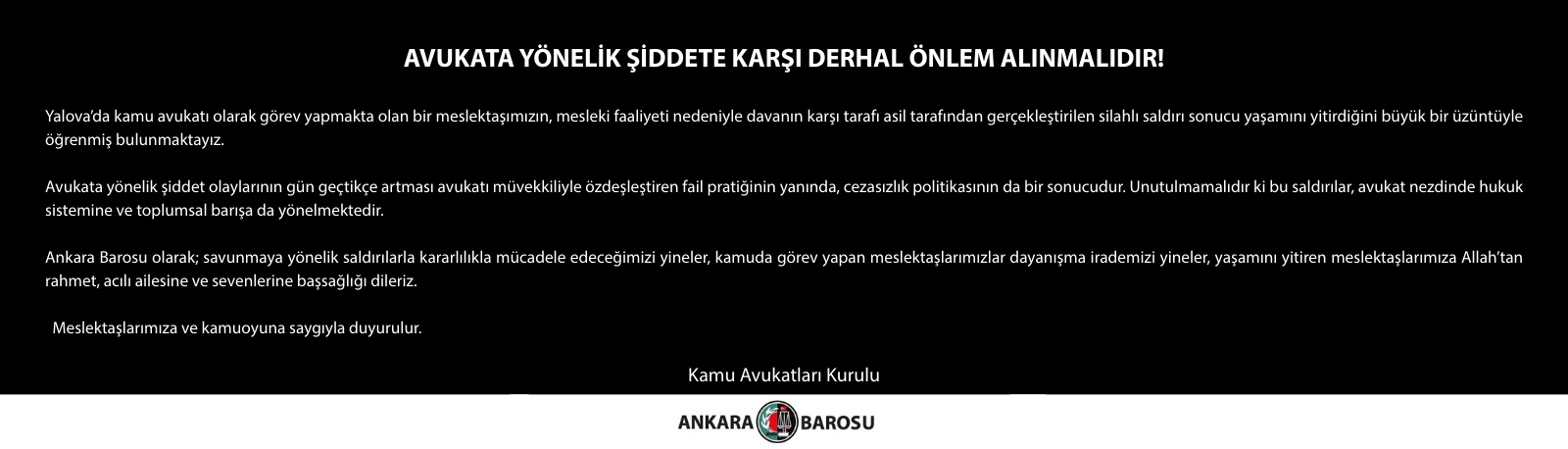 AVUKATA YÖNELİK ŞİDDETE KARŞI DERHAL ÖNLEM ALINMALIDIR!

Yalova'da kamu avukatı olarak görev yapmakta olan bir meslektaşımızın, mesleki faaliyeti nedeniyle davanın karşı tarafı asil tarafından gerçekleştirilen silahlı saldırı sonucu yaşamını yitirdiğini büyük bir üzüntüyle öğrenmiş bulunmaktayız.

Avukata yönelik şiddet olaylarının gün geçtikçe artması avukatı müvekkiliyle özdeşleştiren fail pratiğinin yanında, cezasızlık politikasının da bir sonucudur. Unutulmamalıdır ki bu saldırılar, avukat nezdinde hukuk sistemine ve toplumsal barışa da yönelmektedir.

Ankara Barosu olarak; savunmaya yönelik saldırılarla kararlılıkla mücadele edeceğimizi yineler, kamuda görev yapan meslektaşlarımızlar dayanışma irademizi yineler, yaşamını yitiren meslektaşlarımıza Allah'tan rahmet, acılı ailesine ve sevenlerine başsağlığı dileriz.

Meslektaşlarımıza ve kamuoyuna saygıyla duyurulur.

Kamu Avukatları Kurulu

ANKARA BAROSU